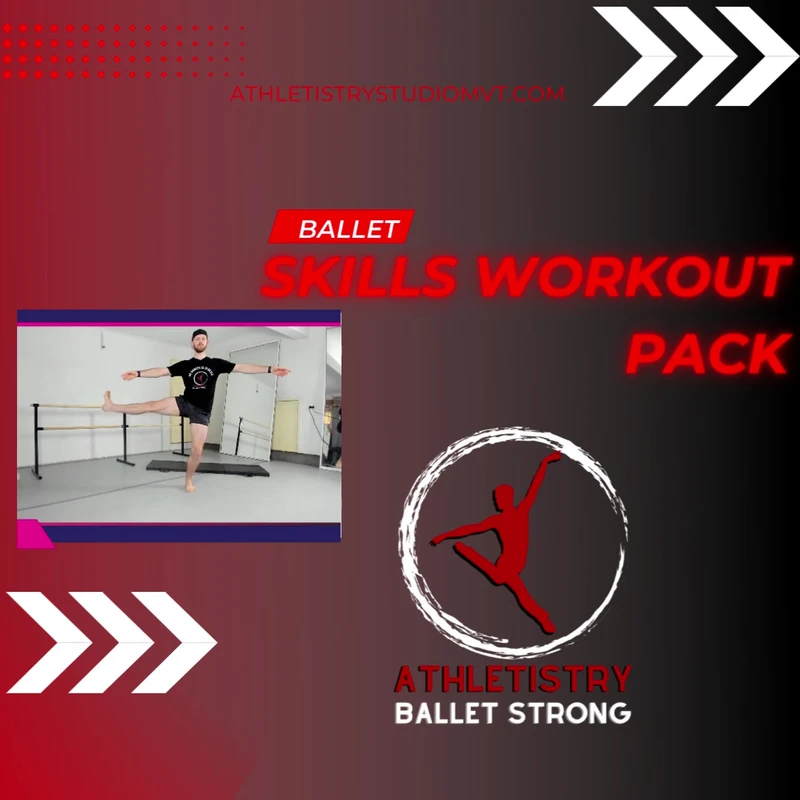 ATHLETISTRYSTUDIOMVT.COM

BALLET
SKILLS WORKOUT PACK

ATHLETISTRY
BALLET STRONG